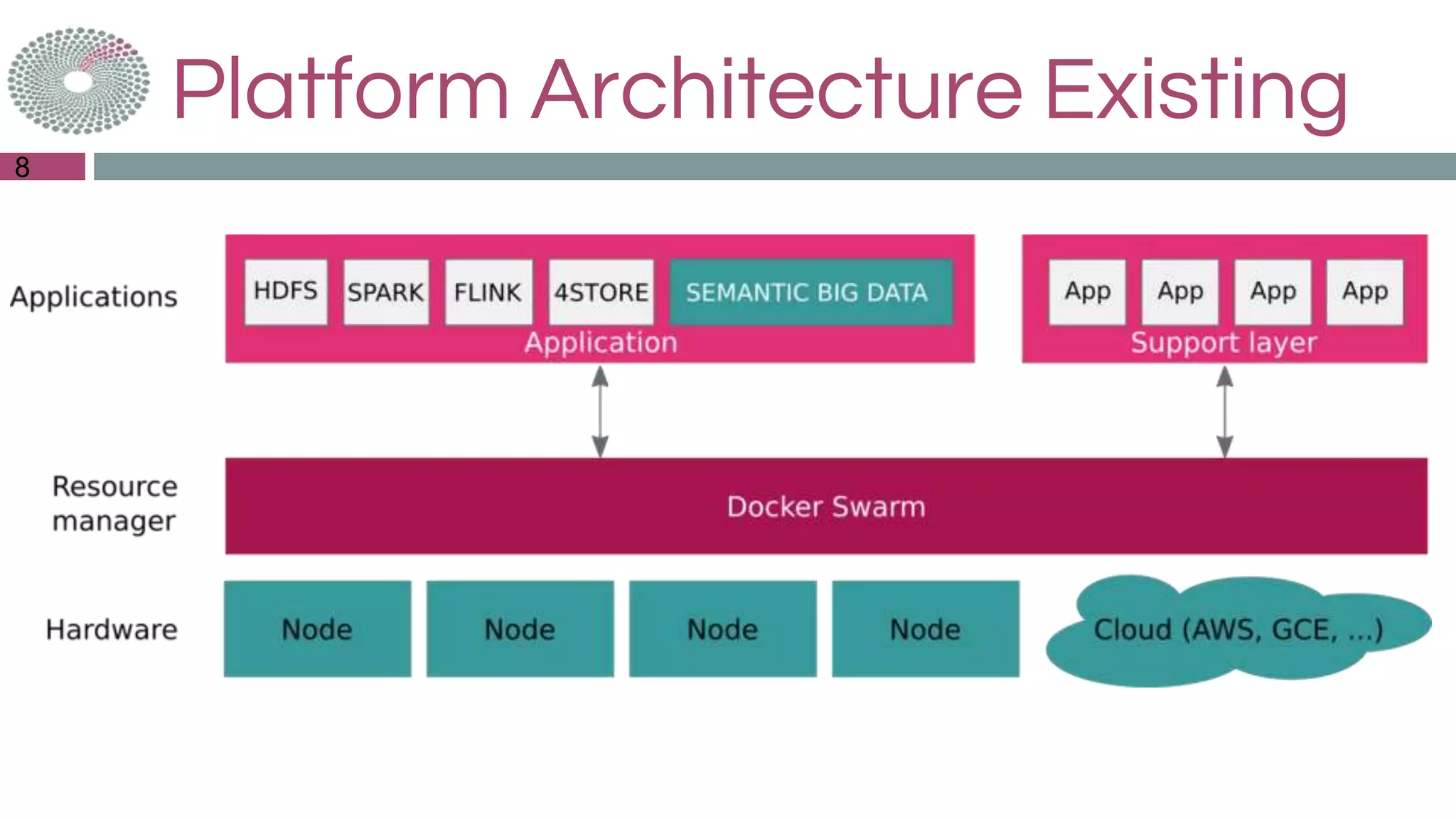 Platform Architecture Existing

8

Applications

HDFS SPARK FLINK 4STORE SEMANTIC BIG DATA
Application

App App App App
Support layer

Resource manager

Docker Swarm

Hardware

Node Node Node Node

Cloud (AWS, GCE, ...)